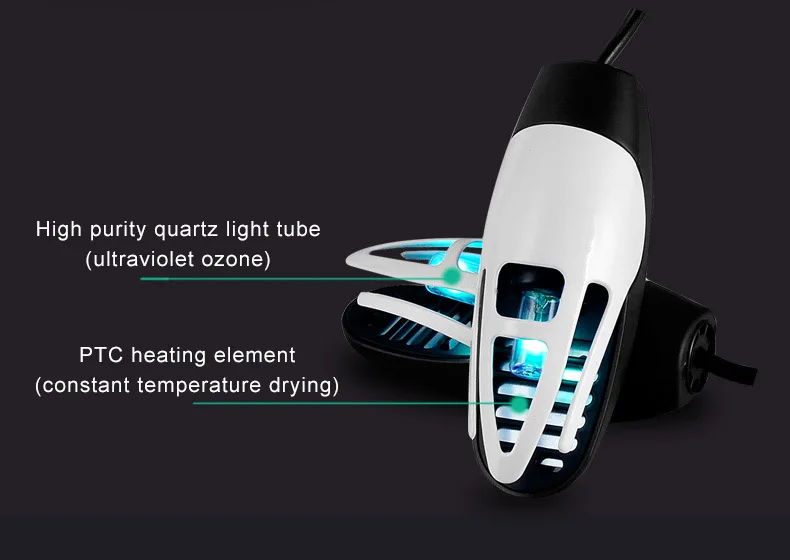 High purity quartz light tube
(ultraviolet ozone)

PTC heating element
(constant temperature drying)